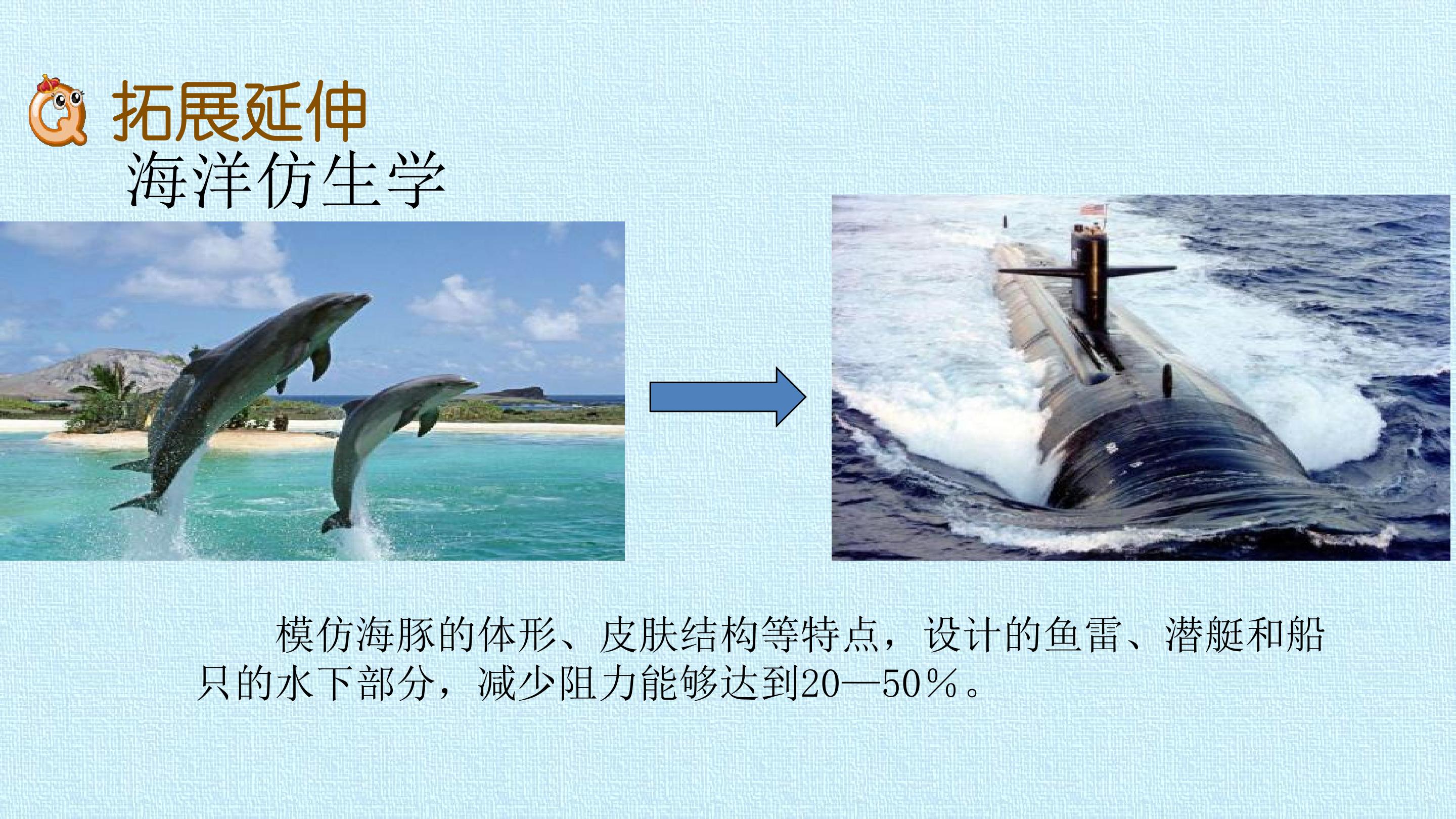 拓展延伸

海洋仿生学

模仿海豚的体形、皮肤结构等特点，设计的鱼雷、潜艇和船只的水下部分，减少阻力能够达到20—50%。